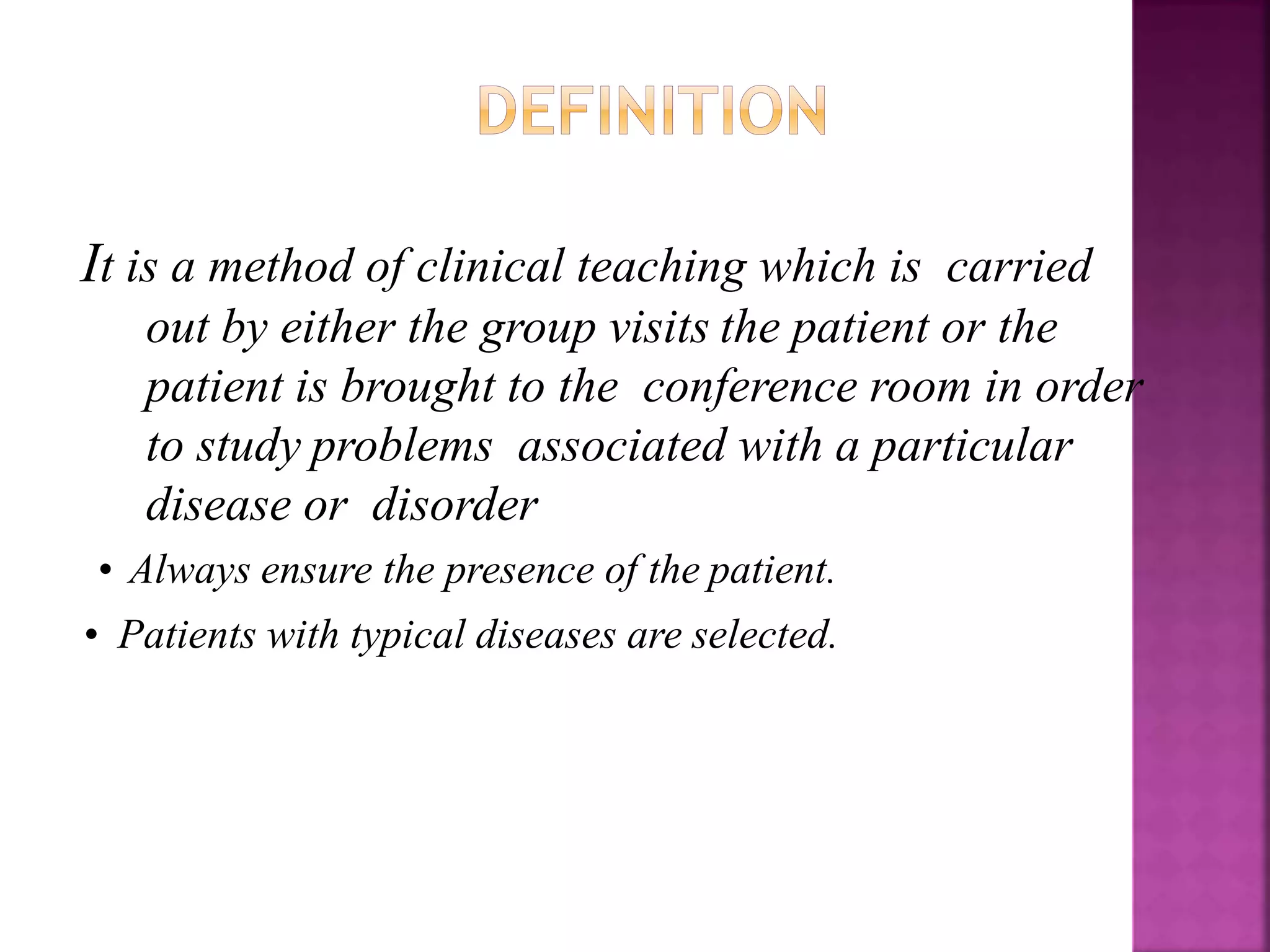 DEFINITION

It is a method of clinical teaching which is carried out by either the group visits the patient or the patient is brought to the conference room in order to study problems associated with a particular disease or disorder

• Always ensure the presence of the patient.

• Patients with typical diseases are selected.